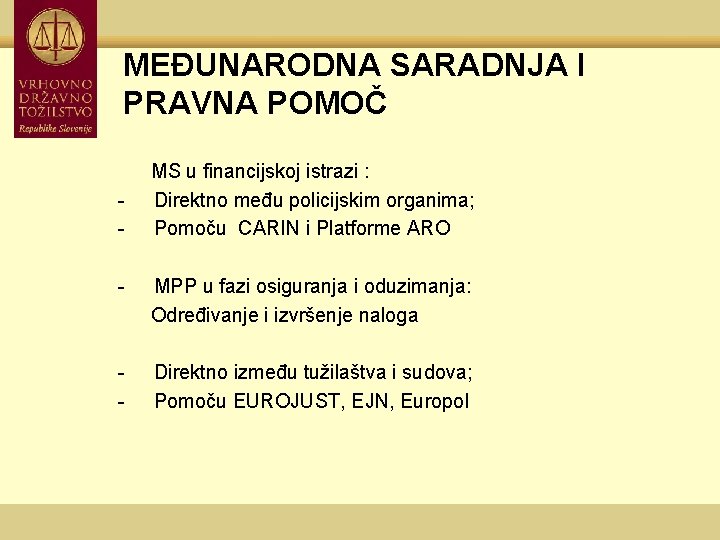 VRHOVNO DRŽAVNO TOŽILSTVO Republike Slovenije

MEĐUNARODNA SARADNJA I PRAVNA POMOČ

MS u financijskoj istrazi :
- Direktno među policijskim organima;
- Pomoču CARIN i Platforme ARO

- MPP u fazi osiguranja i oduzimanja:
Određivanje i izvršenje naloga

- Direktno između tužilaštva i sudova;
- Pomoču EUROJUST, EJN, Europol